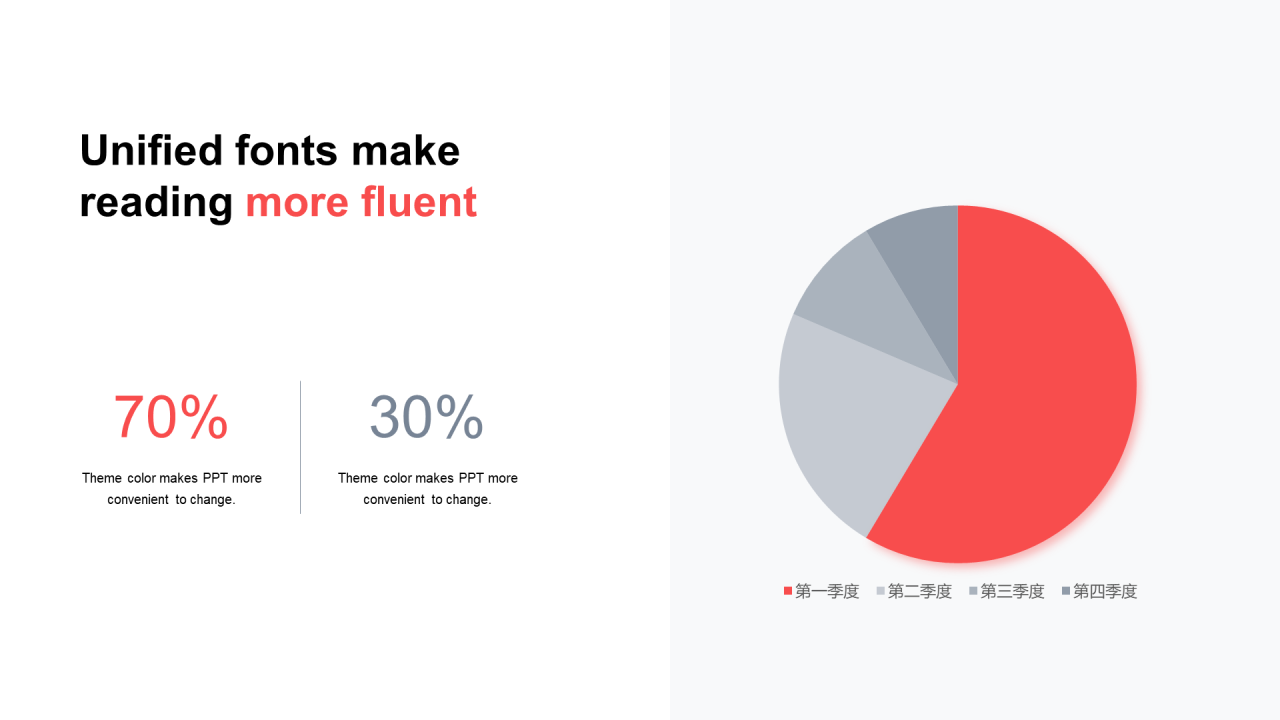 Unified fonts make reading more fluent

70%

Theme color makes PPT more convenient to change.

30%

Theme color makes PPT more convenient to change.

第一季度 第二季度 第三季度 第四季度